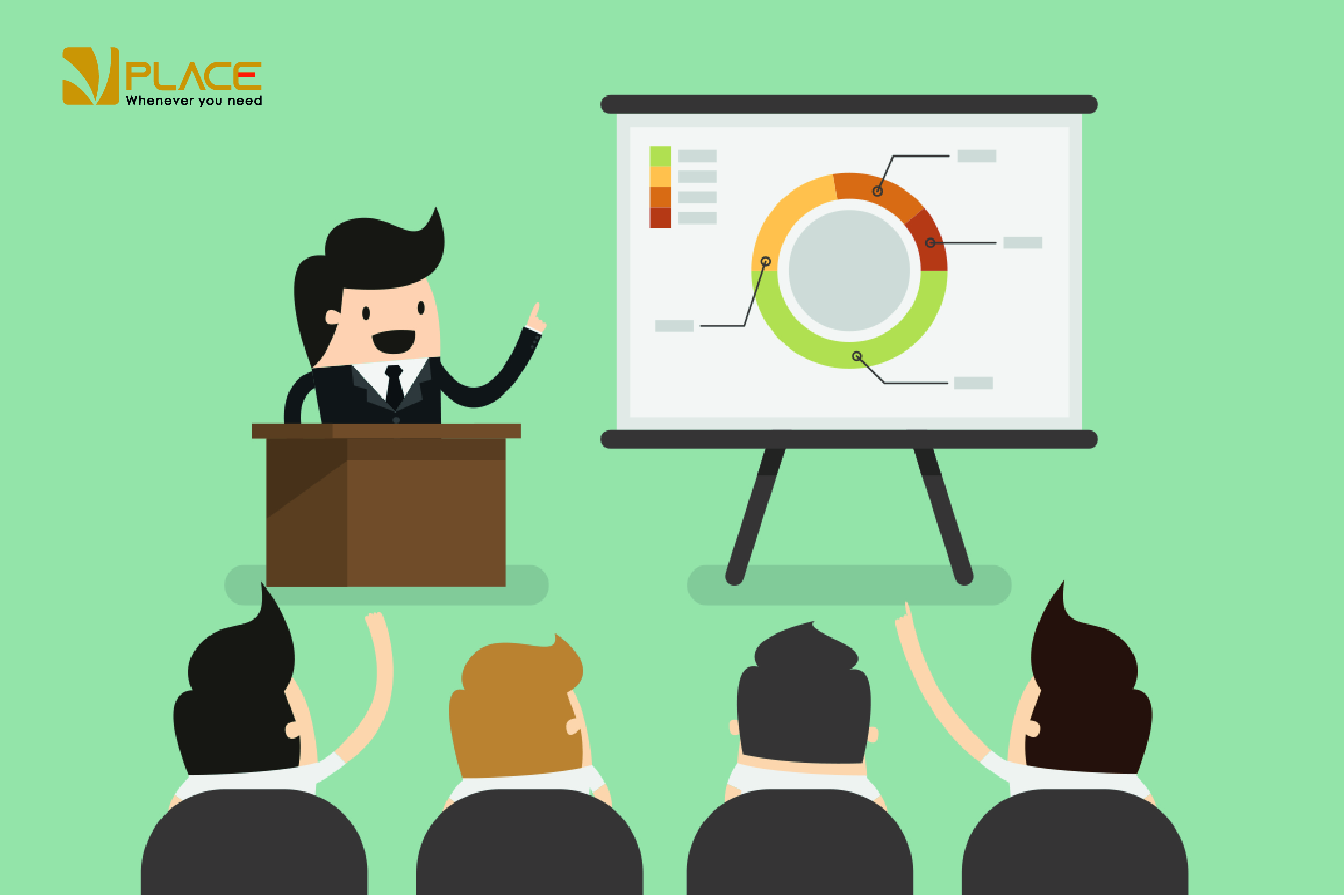 PLACE
Whenever you need